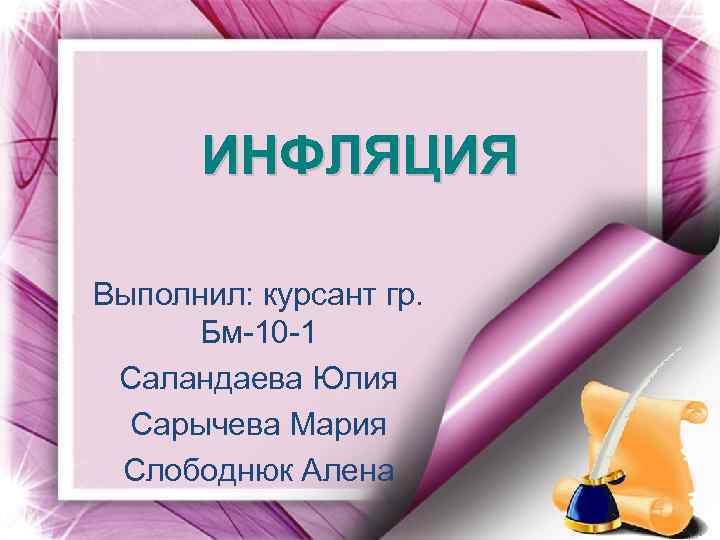 ИНФЛЯЦИЯ

Выполнил: курсант гр. Бм-10-1

Саландаева Юлия

Сарычева Мария

Слободнюк Алена